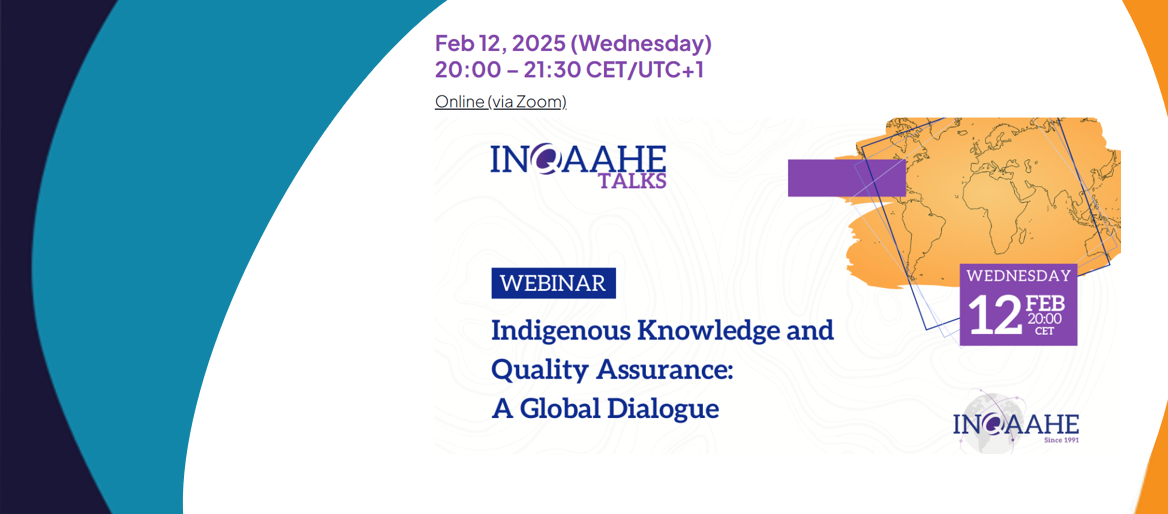 Feb 12, 2025 (Wednesday)
20:00 – 21:30 CET/UTC+1

Online (via Zoom)

INQAAHE
TALKS

WEBINAR

Indigenous Knowledge and Quality Assurance: A Global Dialogue

WEDNESDAY
12 FEB
20:00
CET

INQAAHE
Since 1991